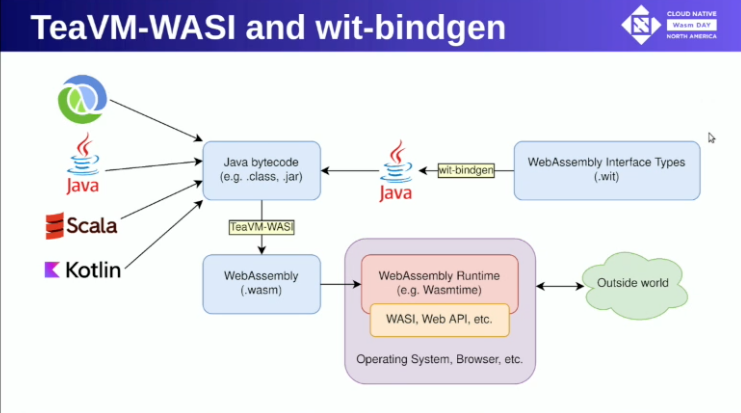 TeaVM-WASI and wit-bindgen

CLOUD NATIVE
Wasm DAY
NORTH AMERICA

Java

Scala

Kotlin

Java bytecode
(e.g. .class, .jar)

Java

wit-bindgen

WebAssembly Interface Types
(.wit)

TeaVM-WASI

WebAssembly
(.wasm)

WebAssembly Runtime
(e.g. Wasmtime)

WASI, Web API, etc.

Operating System, Browser, etc.

Outside world